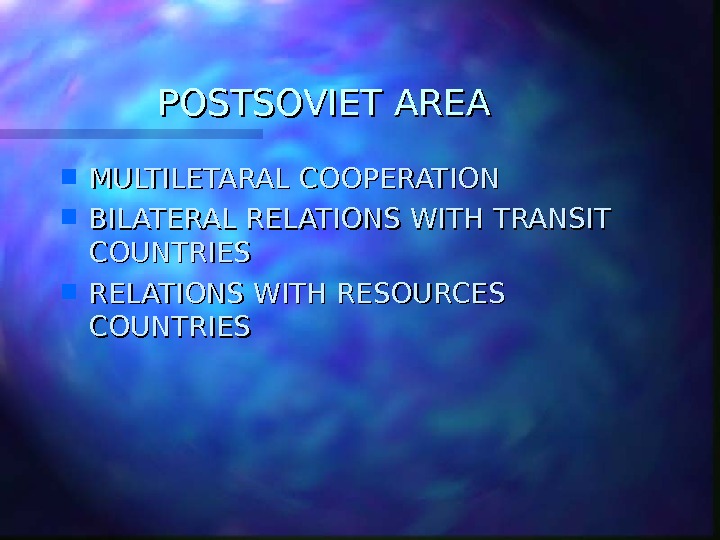 POSTSOVIET AREA

- MULTILETARAL COOPERATION
- BILATERAL RELATIONS WITH TRANSIT COUNTRIES
- RELATIONS WITH RESOURCES COUNTRIES